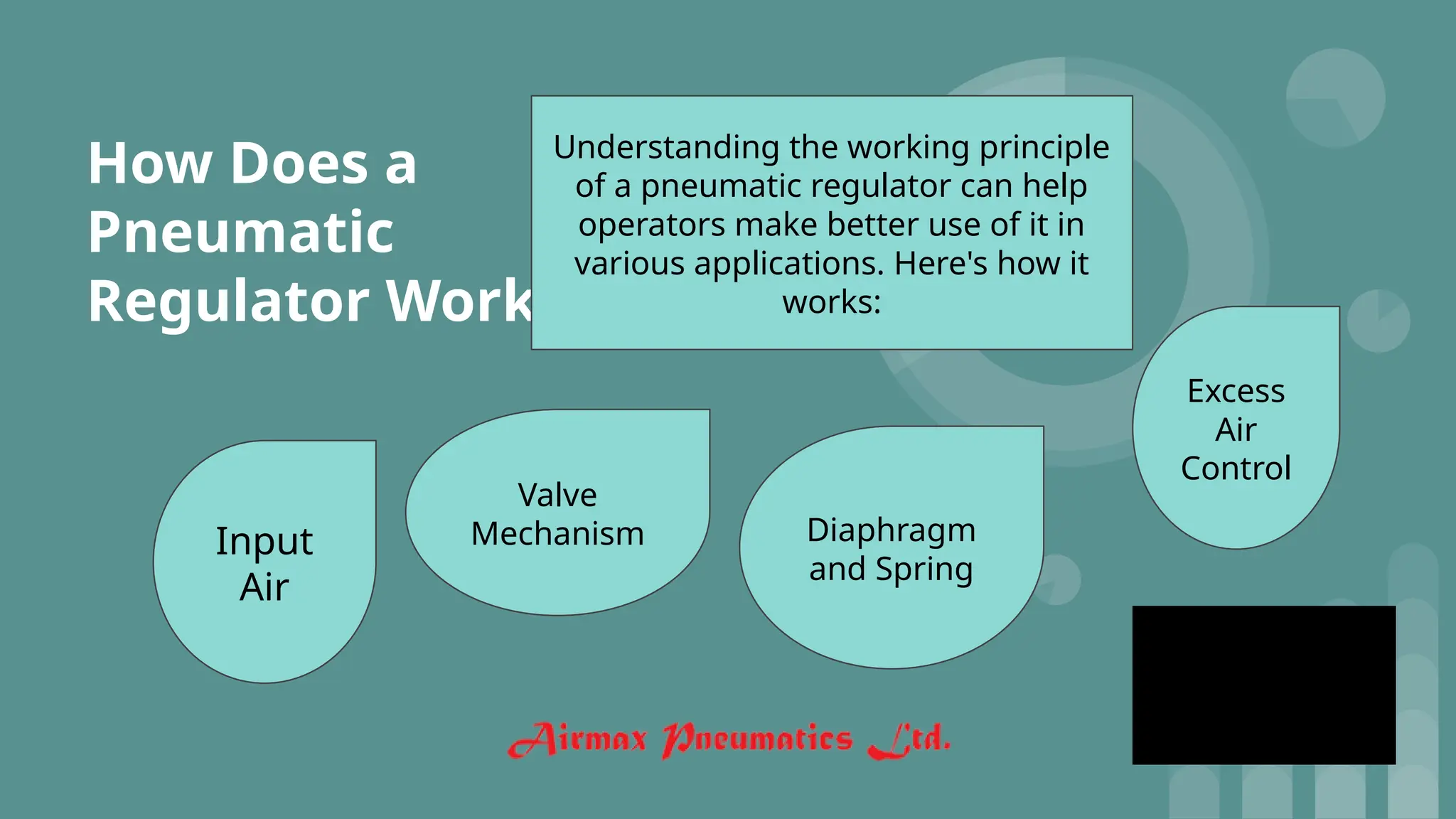 How Does a Pneumatic Regulator Work

Understanding the working principle of a pneumatic regulator can help operators make better use of it in various applications. Here's how it works:

Input Air

Valve Mechanism

Diaphragm and Spring

Excess Air Control

Airmax Pneumatics Ltd.